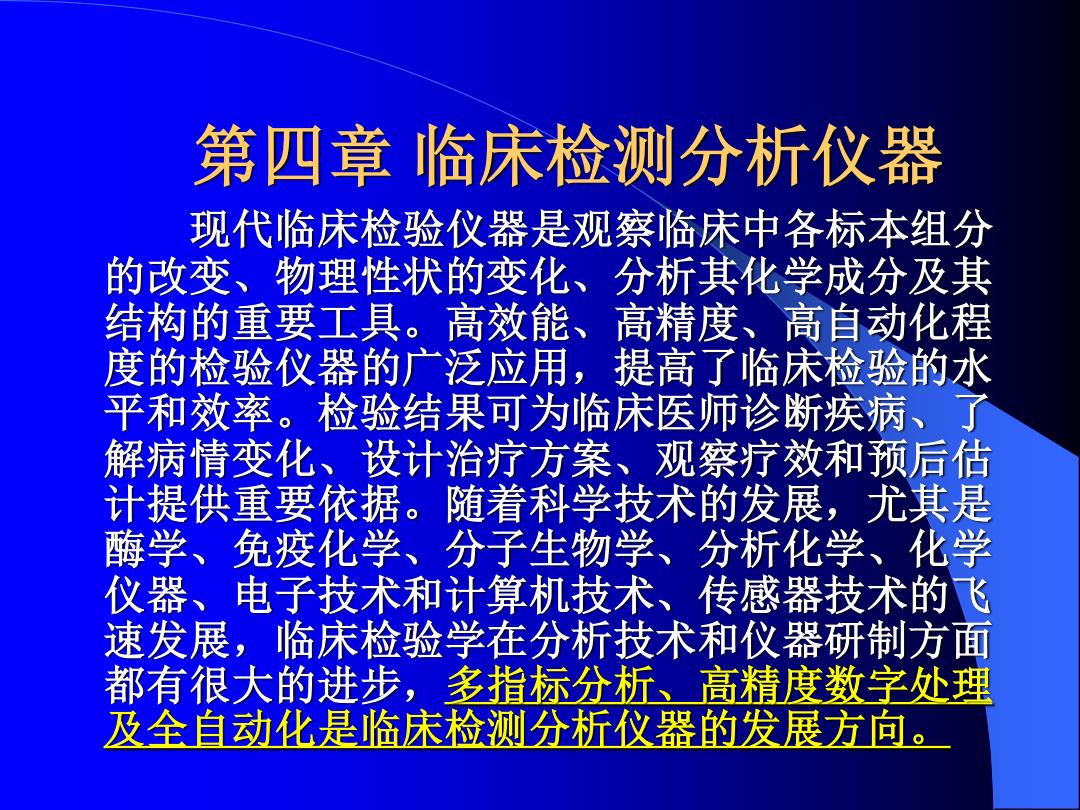 第四章 临床检测分析仪器

现代临床检验仪器是观察临床中各标本组分的改变、物理性状的变化、分析其化学成分及其结构的重要工具。高效能、高精度、高自动化程度的检验仪器的广泛应用，提高了临床检验的水平和效率。检验结果可为临床医师诊断疾病、了解病情变化、设计治疗方案、观察疗效和预后估计提供重要依据。随着科学技术的发展，尤其是酶学、免疫化学、分子生物学、分析化学、化学仪器、电子技术和计算机技术、传感器技术的飞速发展，临床检验学在分析技术和仪器研制方面都有很大的进步，多指标分析、高精度数字处理及全自动化是临床检测分析仪器的发展方向。